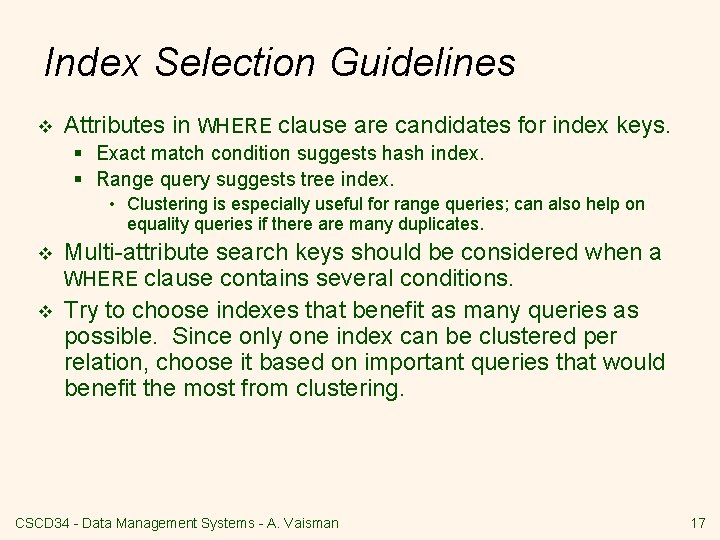 Index Selection Guidelines

❖ Attributes in WHERE clause are candidates for index keys.
▪ Exact match condition suggests hash index.
▪ Range query suggests tree index.
• Clustering is especially useful for range queries; can also help on equality queries if there are many duplicates.

❖ Multi-attribute search keys should be considered when a WHERE clause contains several conditions.

❖ Try to choose indexes that benefit as many queries as possible. Since only one index can be clustered per relation, choose it based on important queries that would benefit the most from clustering.

CSCD34 - Data Management Systems - A. Vaisman

17